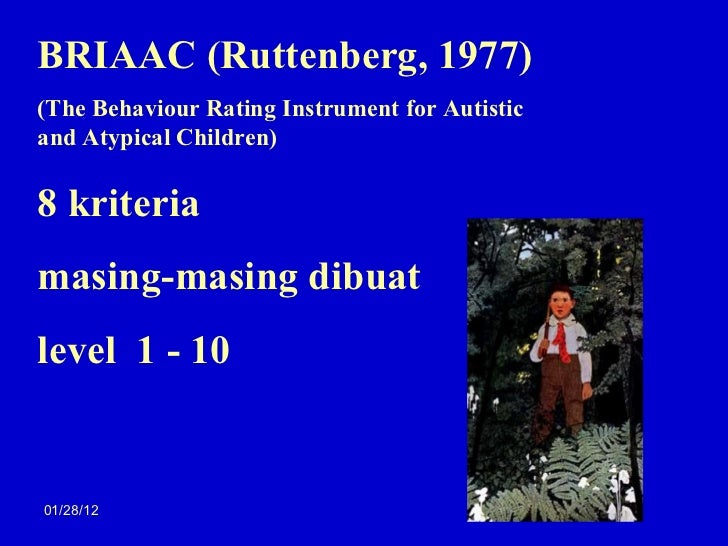 BRIAAC (Ruttenberg, 1977)

(The Behaviour Rating Instrument for Autistic and Atypical Children)

8 kriteria

masing-masing dibuat

level 1 - 10

01/28/12